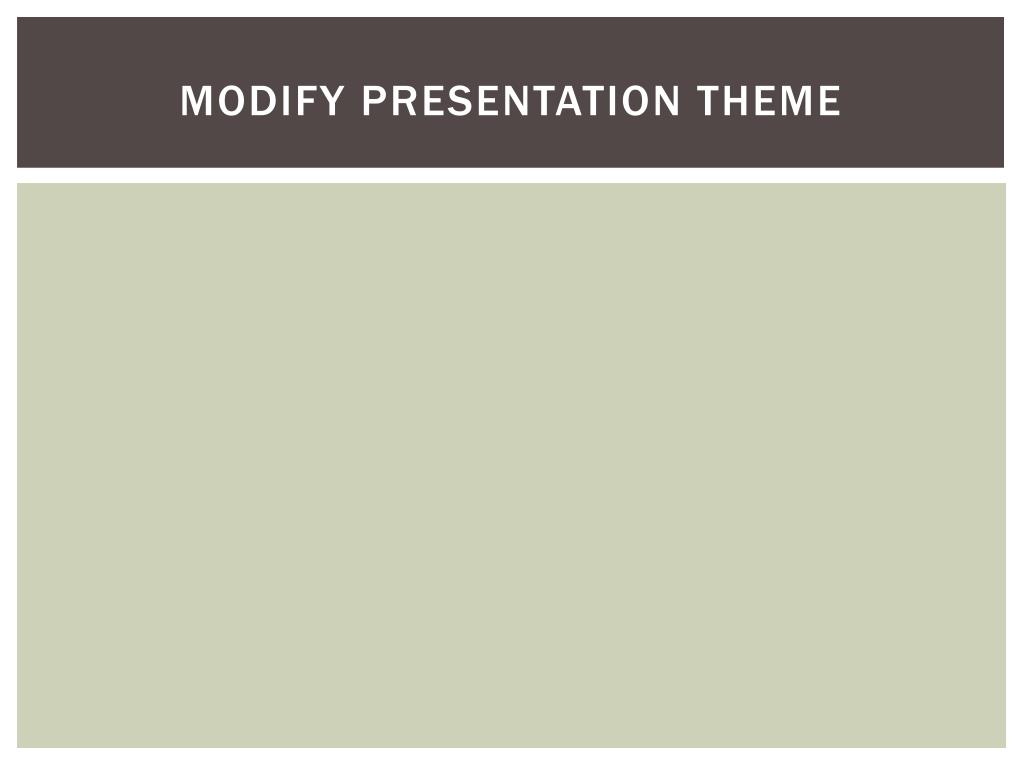 MODIFY PRESENTATION THEME